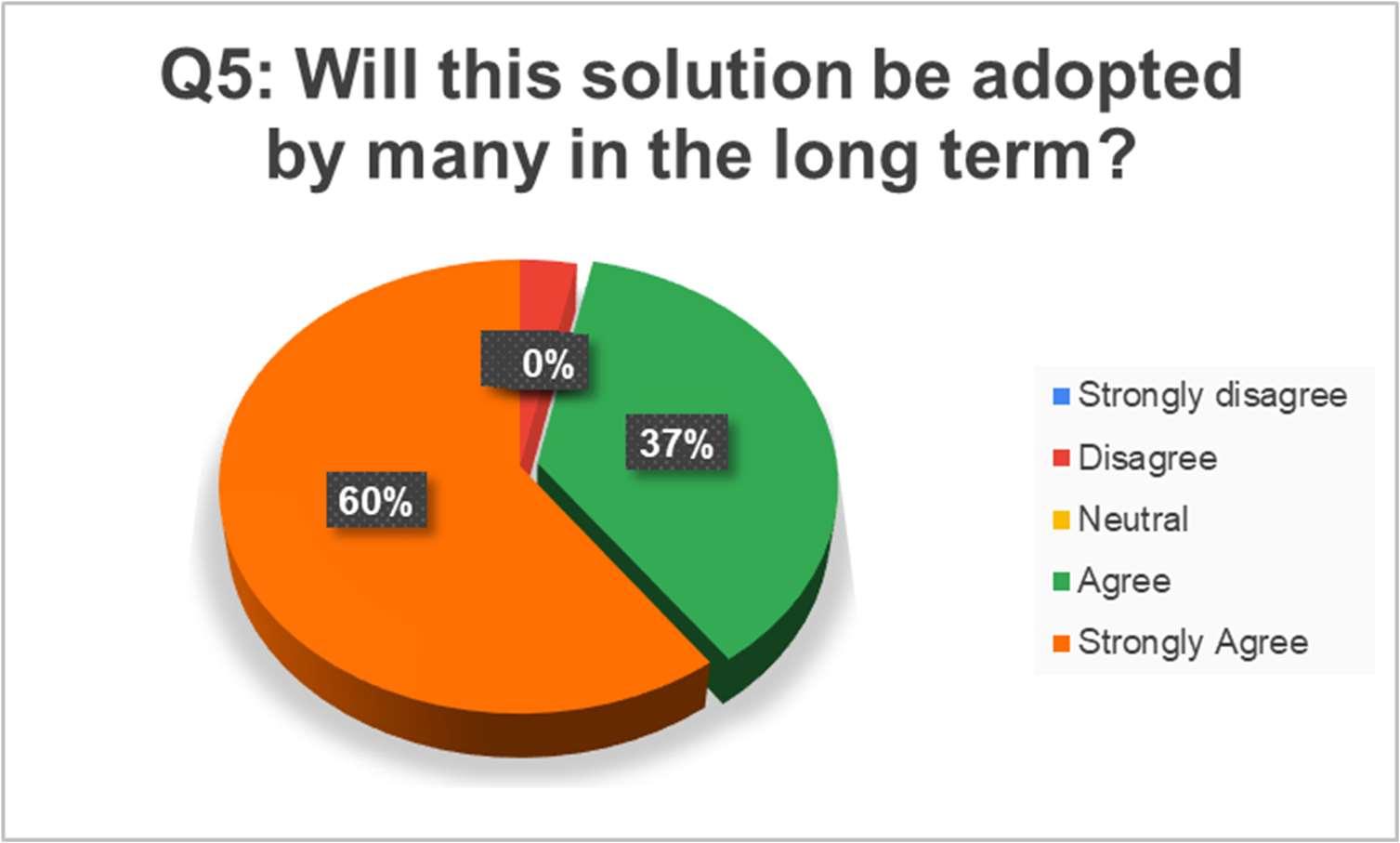 Q5: Will this solution be adopted by many in the long term?

0%

37%

60%

Strongly disagree
Disagree
Neutral
Agree
Strongly Agree